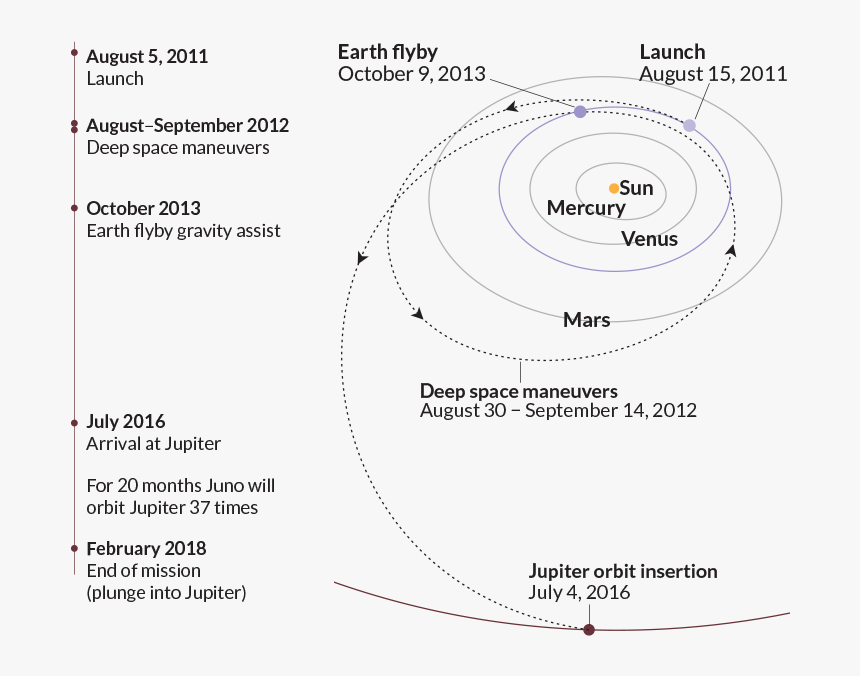 August 5, 2011
Launch

August–September 2012
Deep space maneuvers

October 2013
Earth flyby gravity assist

July 2016
Arrival at Jupiter

For 20 months Juno will orbit Jupiter 37 times

February 2018
End of mission
(plunge into Jupiter)

Earth flyby
October 9, 2013

Launch
August 15, 2011

Sun
Mercury
Venus
Mars

Deep space maneuvers
August 30 – September 14, 2012

Jupiter orbit insertion
July 4, 2016